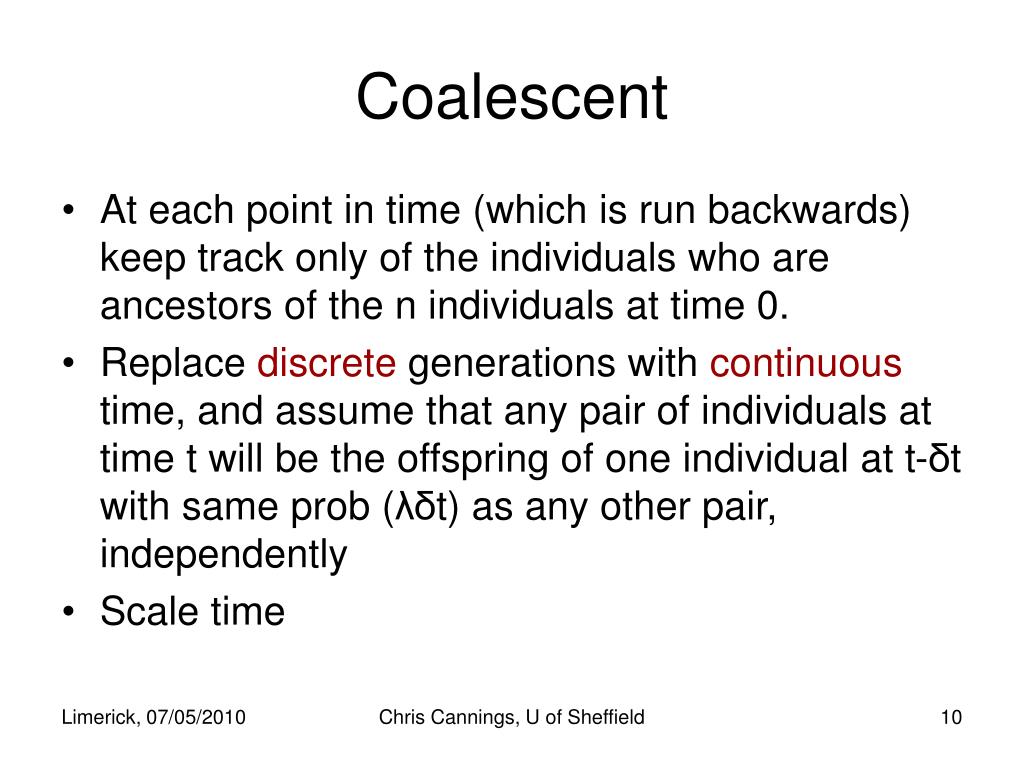 Coalescent

• At each point in time (which is run backwards) keep track only of the individuals who are ancestors of the n individuals at time 0.
• Replace discrete generations with continuous time, and assume that any pair of individuals at time t will be the offspring of one individual at t-δt with same prob (λδt) as any other pair, independently
• Scale time

Limerick, 07/05/2010

Chris Cannings, U of Sheffield

10